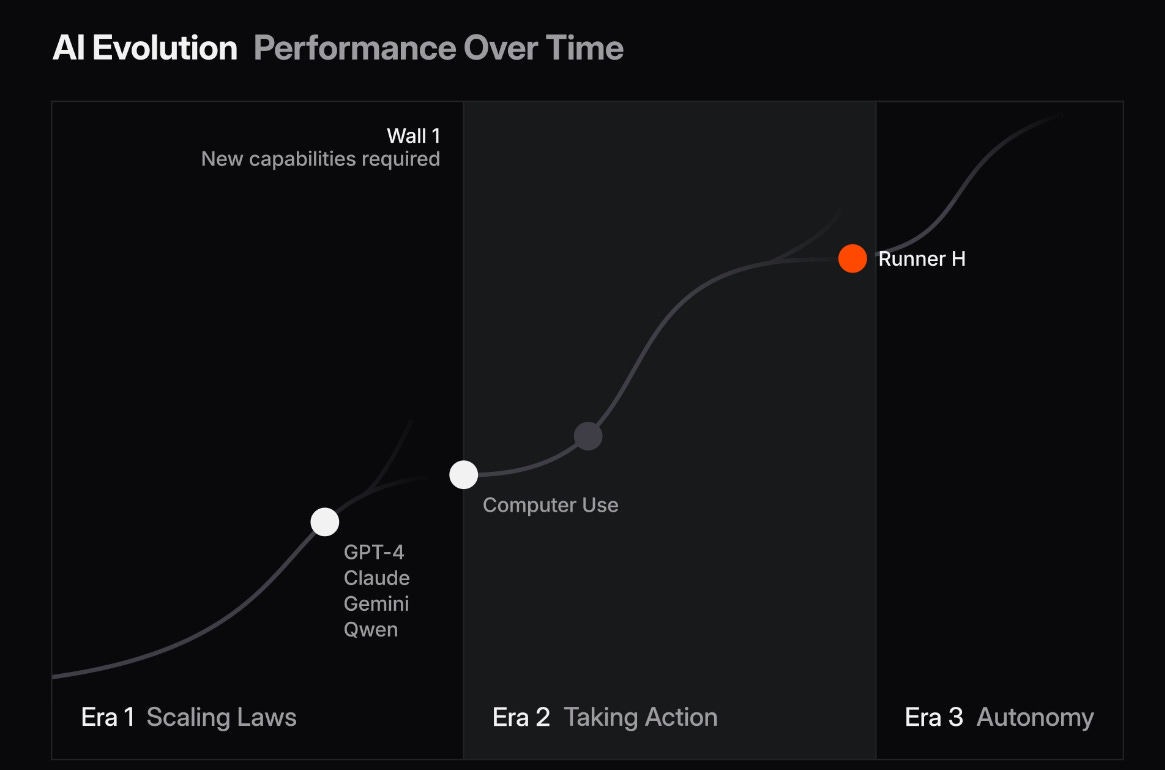 AI Evolution Performance Over Time

Wall 1
New capabilities required

Runner H

Computer Use

GPT-4
Claude
Gemini
Qwen

Era 1 Scaling Laws

Era 2 Taking Action

Era 3 Autonomy